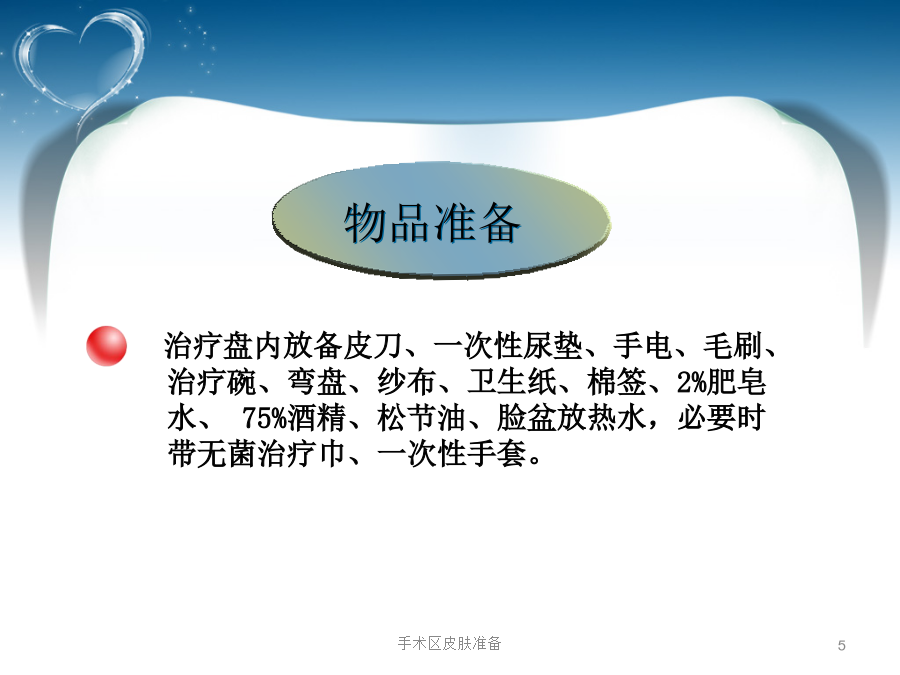 物品准备

治疗盘内放备皮刀、一次性尿垫、手电、毛刷、治疗碗、弯盘、纱布、卫生纸、棉签、2%肥皂水、 75%酒精、松节油、脸盆放热水，必要时带无菌治疗巾、一次性手套。

手术区皮肤准备

5